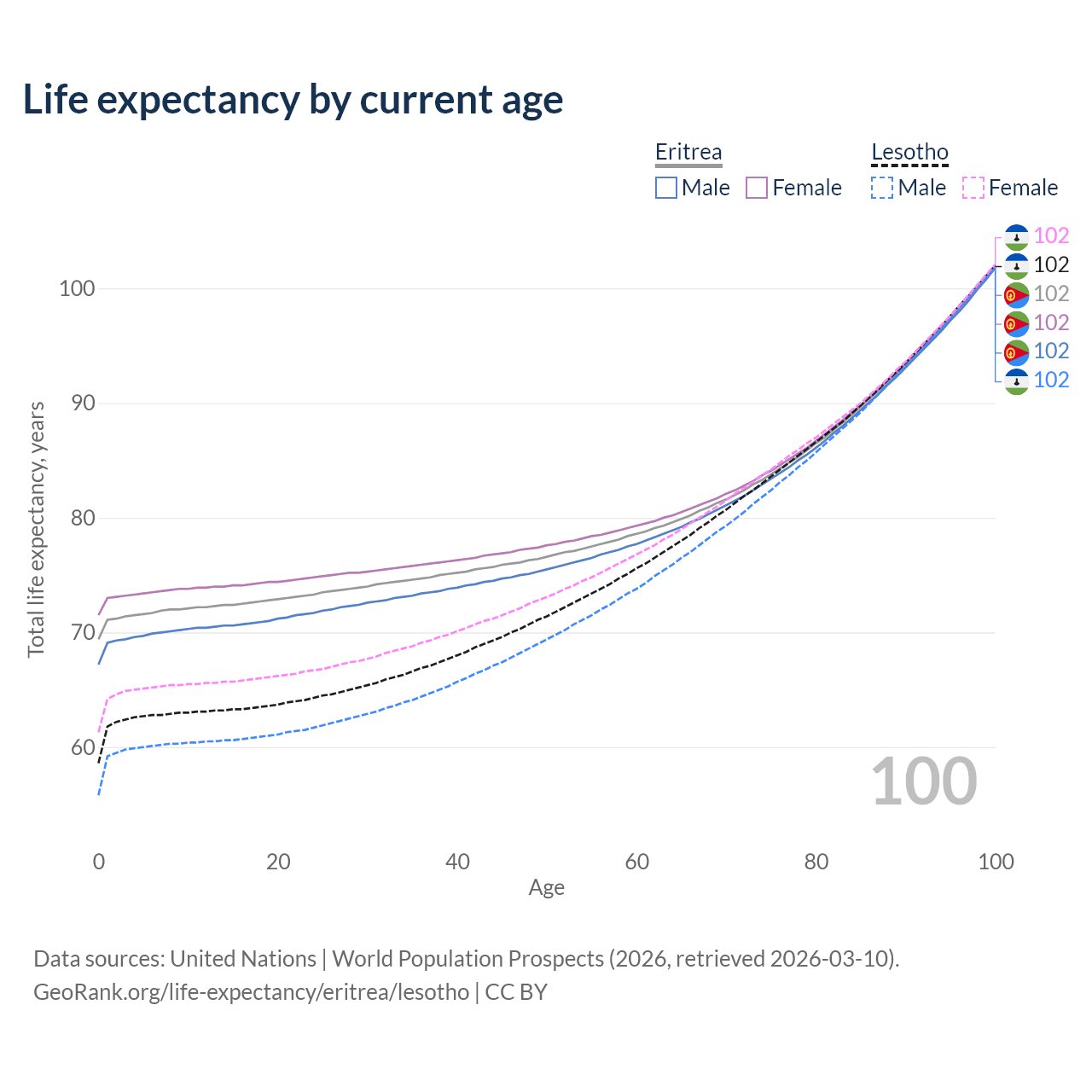 Life expectancy by current age

Eritrea
Male Female

Lesotho
Male Female

102
102
102
102
102
102

100
90
80
70
60

Total life expectancy, years

100

0 20 40 60 80 100
Age

Data sources: United Nations | World Population Prospects (2026, retrieved 2026-03-10).
GeoRank.org/life-expectancy/eritrea/lesotho | CC BY